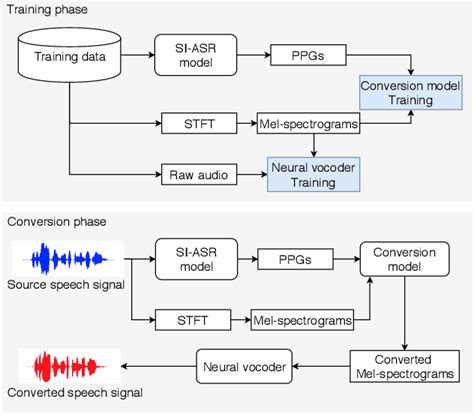 Training phase

Training data

SI-ASR model

PPGs

Conversion model Training

STFT

Mel-spectrograms

Raw audio

Neural vocoder Training

Conversion phase

Source speech signal

SI-ASR model

PPGs

Conversion model

STFT

Mel-spectrograms

Converted Mel-spectrograms

Neural vocoder

Converted speech signal